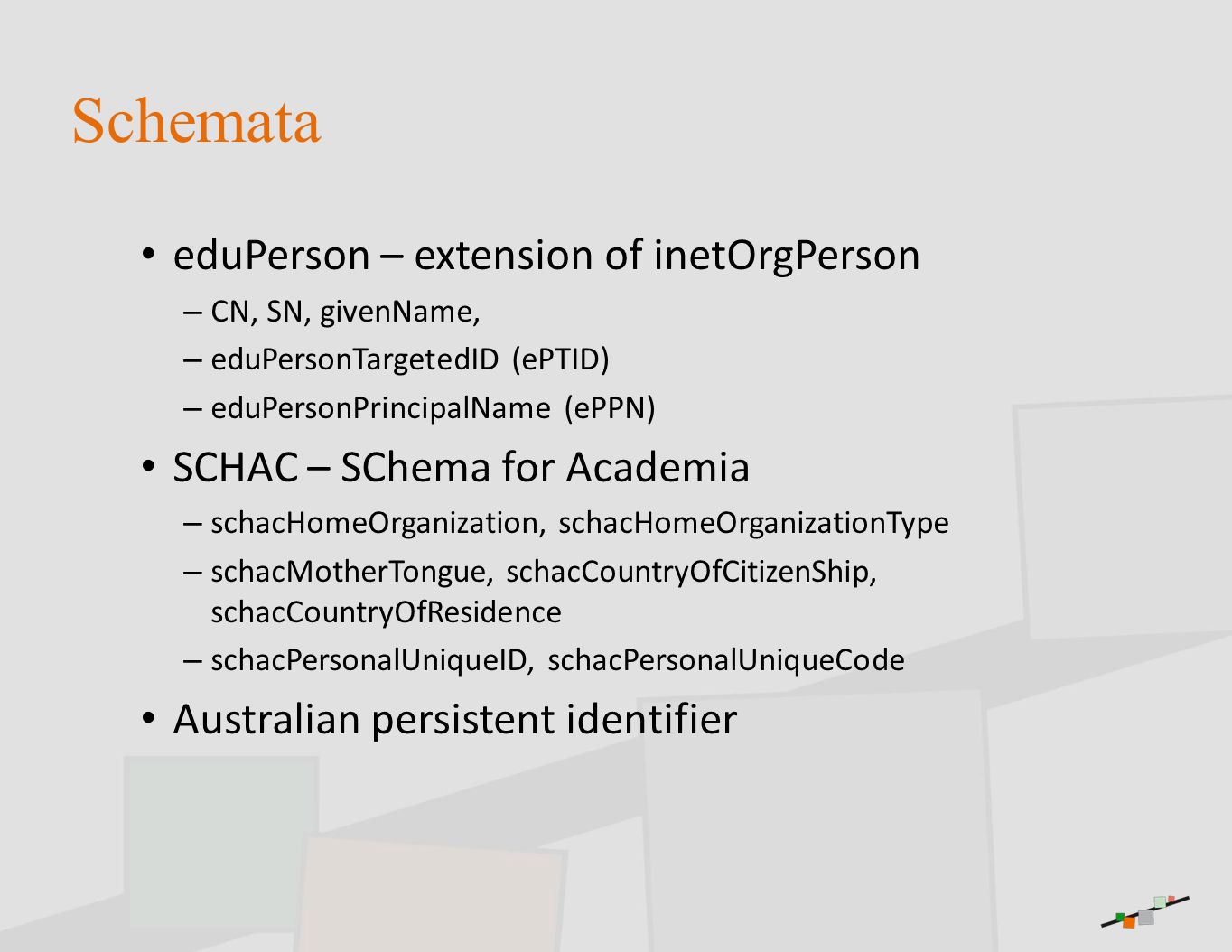 Schemata

• eduPerson – extension of inetOrgPerson
  – CN, SN, givenName,
  – eduPersonTargetedID (ePTID)
  – eduPersonPrincipalName (ePPN)
• SCHAC – SChema for Academia
  – schacHomeOrganization, schacHomeOrganizationType
  – schacMotherTongue, schacCountryOfCitizenShip, schacCountryOfResidence
  – schacPersonalUniqueID, schacPersonalUniqueCode
• Australian persistent identifier